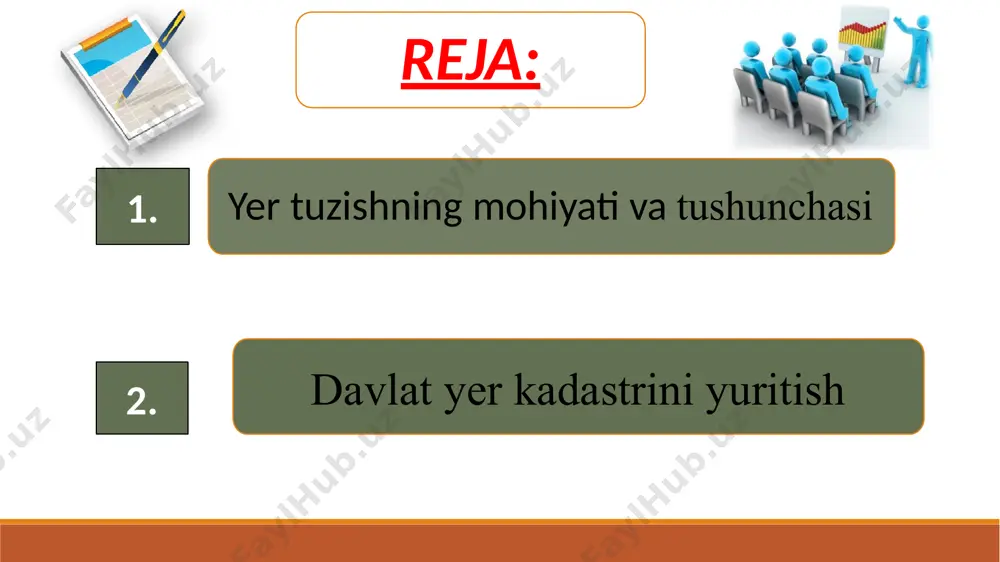 REJA:

1.

Yer tuzishning mohiyati va tushunchasi

2.

Davlat yer kadastrini yuritish

FaylHub.uz